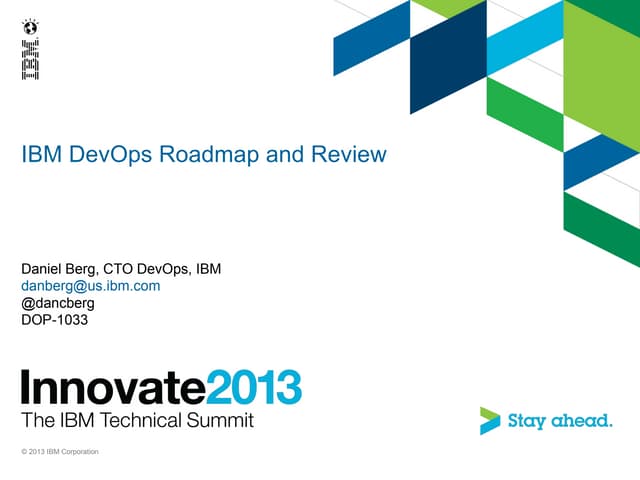 IBM

IBM DevOps Roadmap and Review

Daniel Berg, CTO DevOps, IBM
danberg@us.ibm.com
@dancberg
DOP-1033

Innovate2013
The IBM Technical Summit

Stay ahead.

© 2013 IBM Corporation